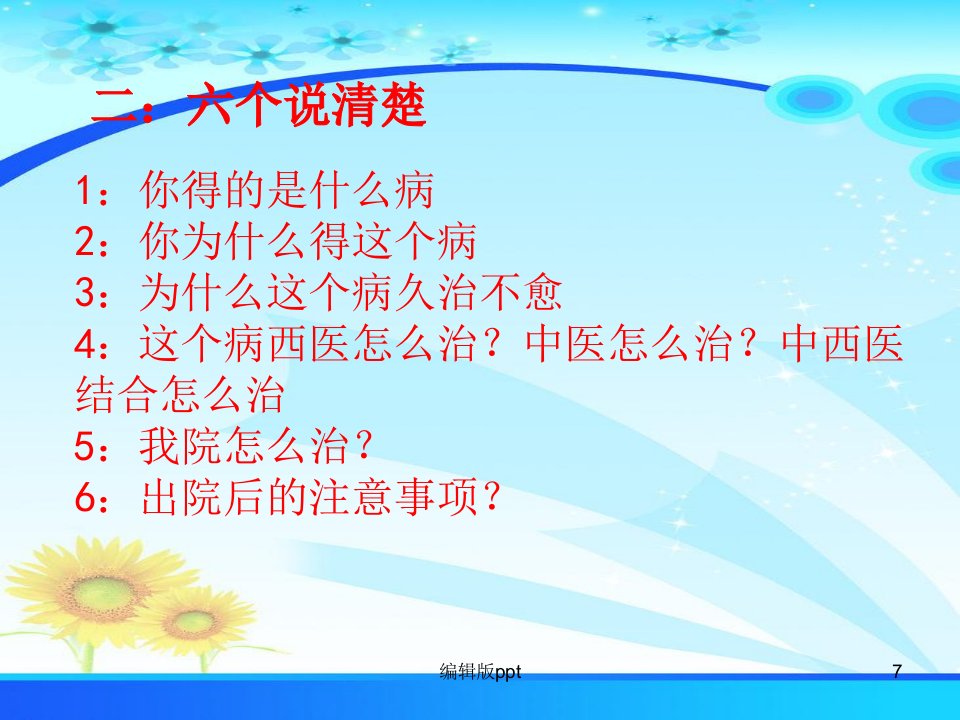 二：六个说清楚

1：你得的是什么病
2：你为什么得这个病
3：为什么这个病久治不愈
4：这个病西医怎么治？中医怎么治？中西医结合怎么治
5：我院怎么治？
6：出院后的注意事项？

编辑版ppt

7